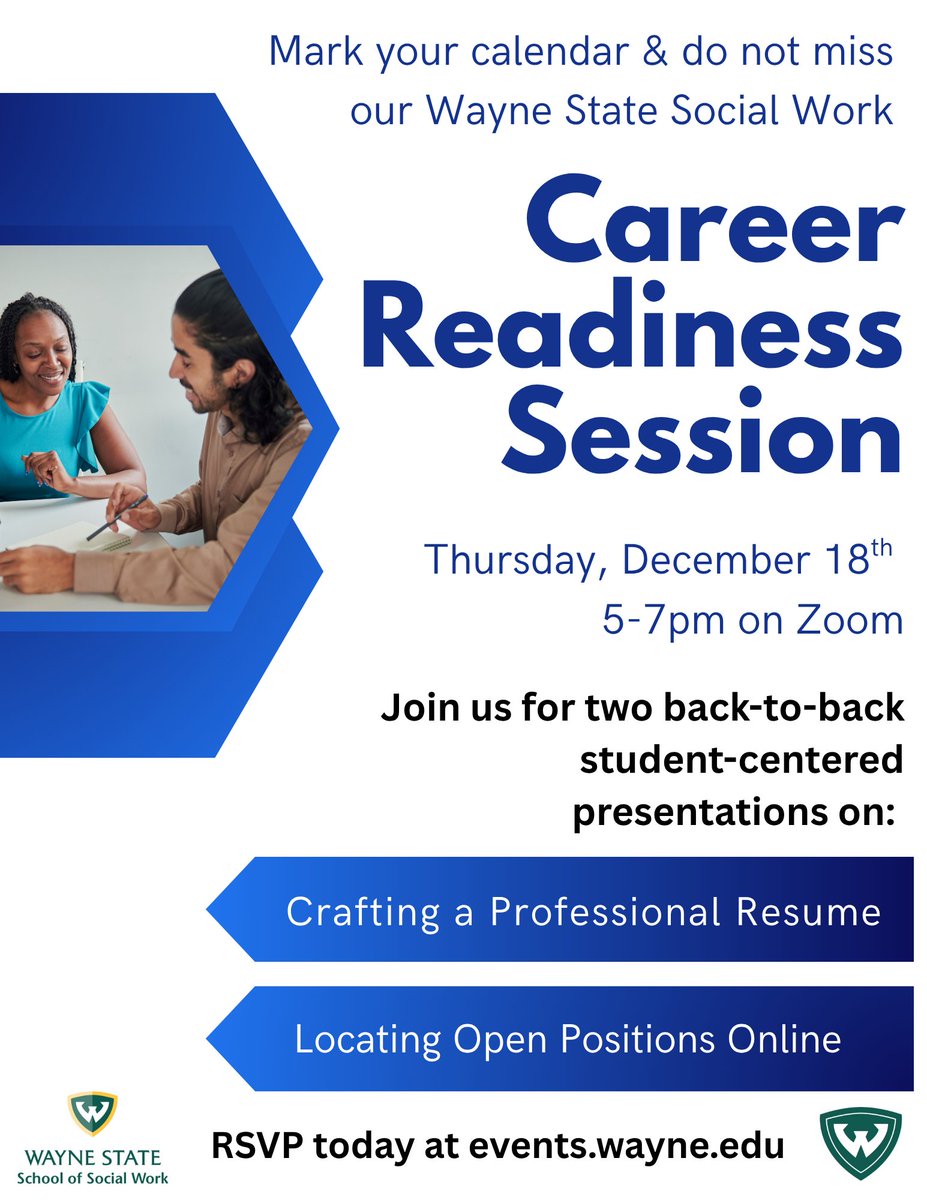 Mark your calendar & do not miss our Wayne State Social Work

Career Readiness Session

Thursday, December 18$^{th}$
5-7pm on Zoom

Join us for two back-to-back student-centered presentations on:

Crafting a Professional Resume

Locating Open Positions Online

W
WAYNE STATE
School of Social Work

RSVP today at events.wayne.edu

W